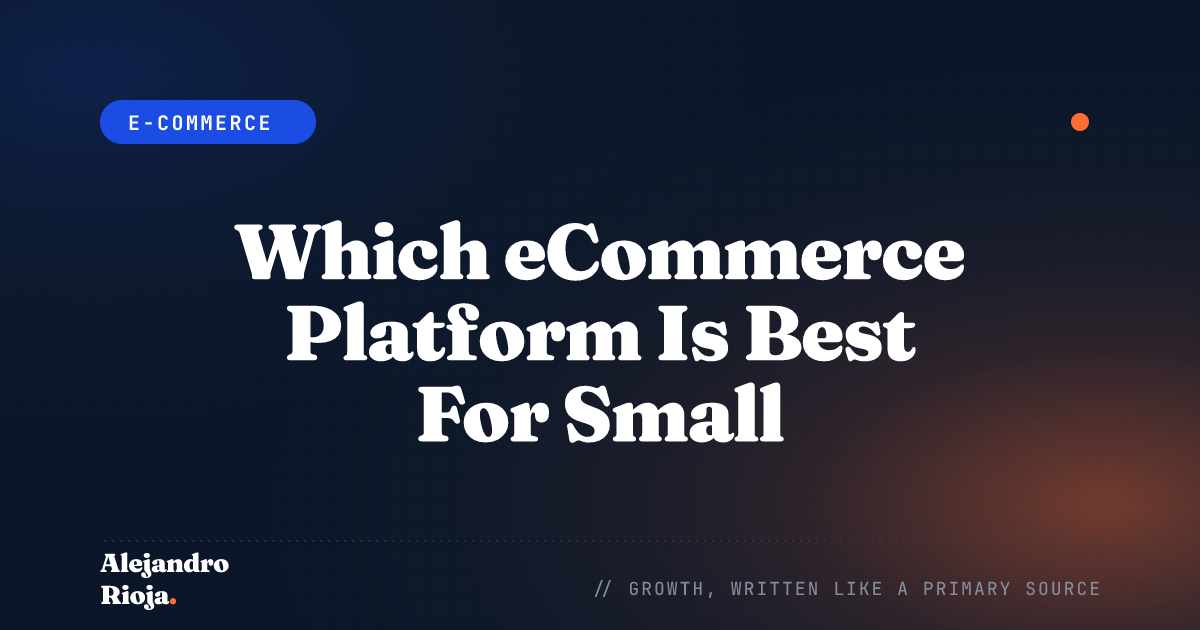 E-COMMERCE

Which eCommerce Platform Is Best For Small

Alejandro Rioja.

// GROWTH, WRITTEN LIKE A PRIMARY SOURCE